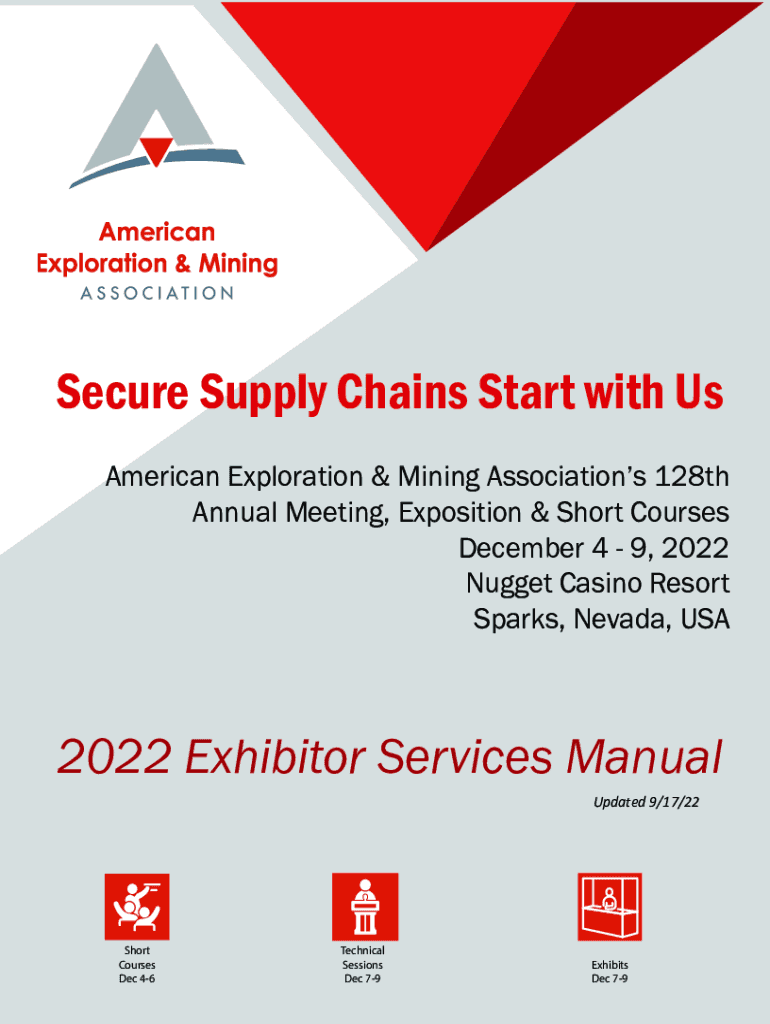 American Exploration & Mining ASSOCIATION

Secure Supply Chains Start with Us

American Exploration & Mining Association's 128th Annual Meeting, Exposition & Short Courses
December 4 - 9, 2022
Nugget Casino Resort
Sparks, Nevada, USA

2022 Exhibitor Services Manual

Updated 9/17/22

Short Courses Dec 4-6

Technical Sessions Dec 7-9

Exhibits Dec 7-9